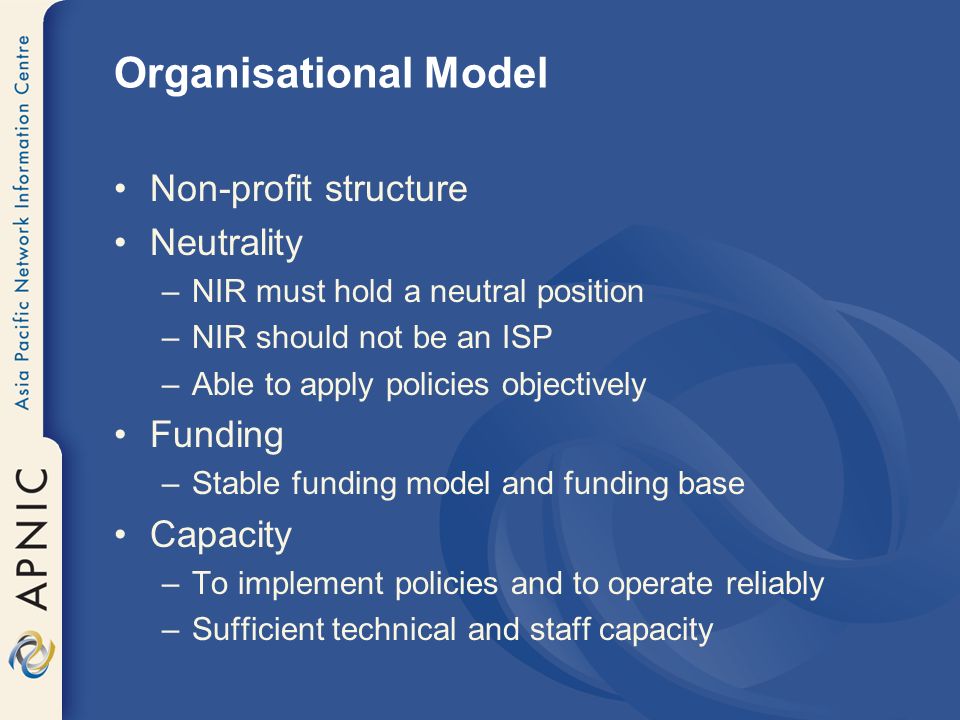 Asia Pacific Network Information Centre

APNIC

Organisational Model

• Non-profit structure
• Neutrality
– NIR must hold a neutral position
– NIR should not be an ISP
– Able to apply policies objectively
• Funding
– Stable funding model and funding base
• Capacity
– To implement policies and to operate reliably
– Sufficient technical and staff capacity